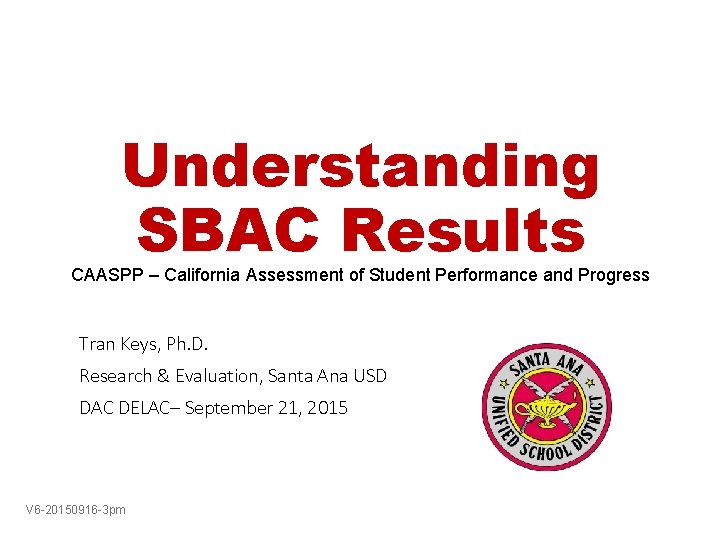 Understanding SBAC Results

CAASPP – California Assessment of Student Performance and Progress

Tran Keys, Ph.D.

Research & Evaluation, Santa Ana USD

DAC DELAC– September 21, 2015

SANTA ANA UNIFIED SCHOOL DISTRICT

V6-20150916-3pm